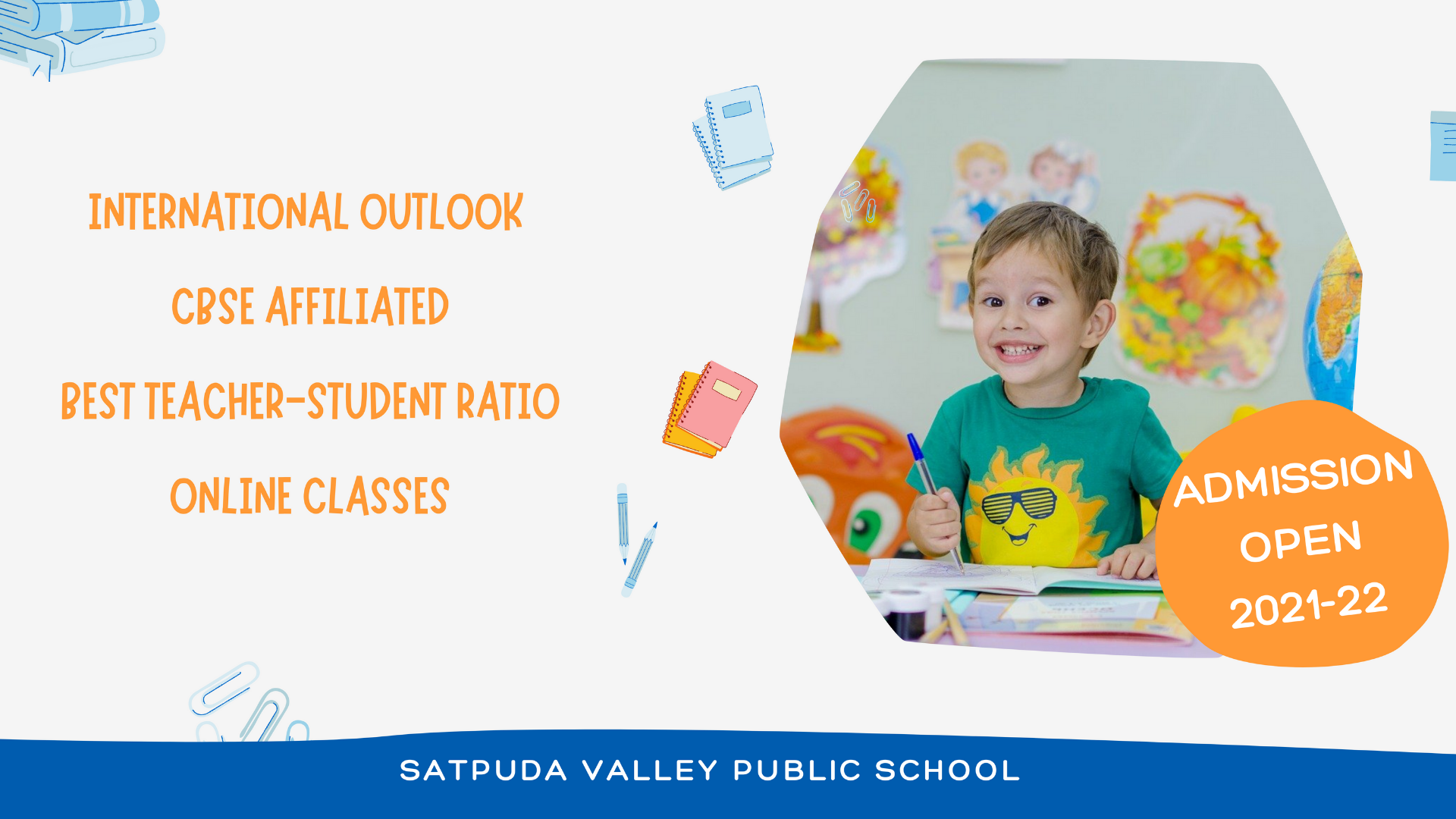 INTERNATIONAL OUTLOOK

CBSE AFFILIATED

BEST TEACHER-STUDENT RATIO

ONLINE CLASSES

ADMISSION OPEN 2021-22

SATPUDA VALLEY PUBLIC SCHOOL